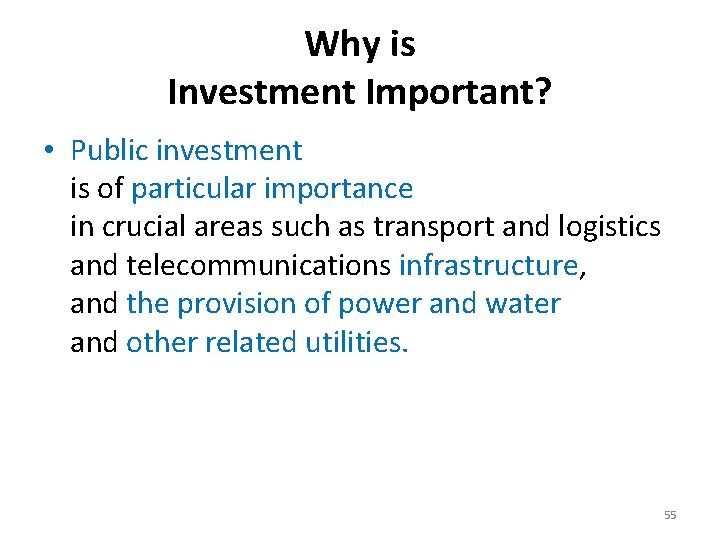 Why is
Investment Important?

• Public investment is of particular importance in crucial areas such as transport and logistics and telecommunications infrastructure, and the provision of power and water and other related utilities.

55